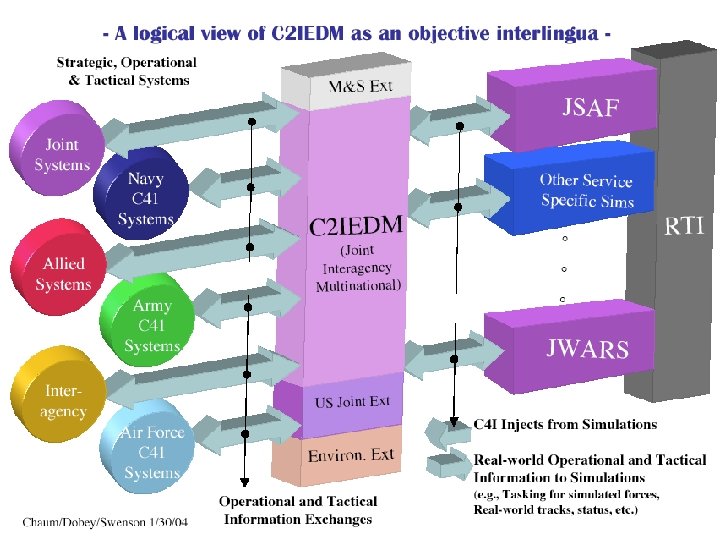 - A logical view of C2IEDM as an objective interlingua -

Strategic, Operational & Tactical Systems

Joint Systems

Navy C41 Systems

Allied Systems

Army C41 Systems

Inter-agency

Air Force C41 Systems

M&S Ext

C2IEDM (Joint Interagency Multinational)

US Joint Ext

Environ. Ext

JSAF

Other Service Specific Sims

JWARS

RTI

C4I Injects from Simulations

Real-world Operational and Tactical Information to Simulations (e.g., Tasking for simulated forces, Real-world tracks, status, etc.)

Operational and Tactical Information Exchanges

Chaum/Dobey/Swenson 1/30/04